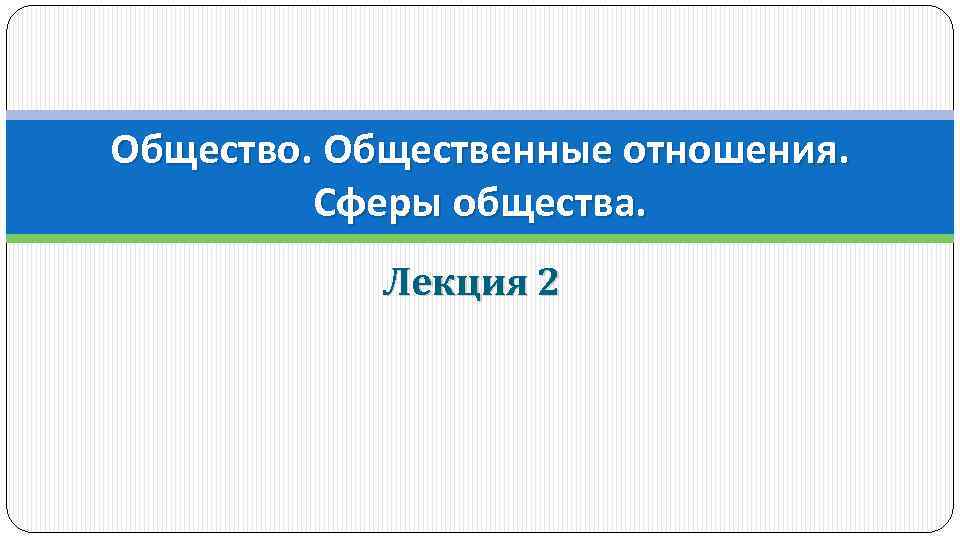 Общество. Общественные отношения.
Сферы общества.

Лекция 2